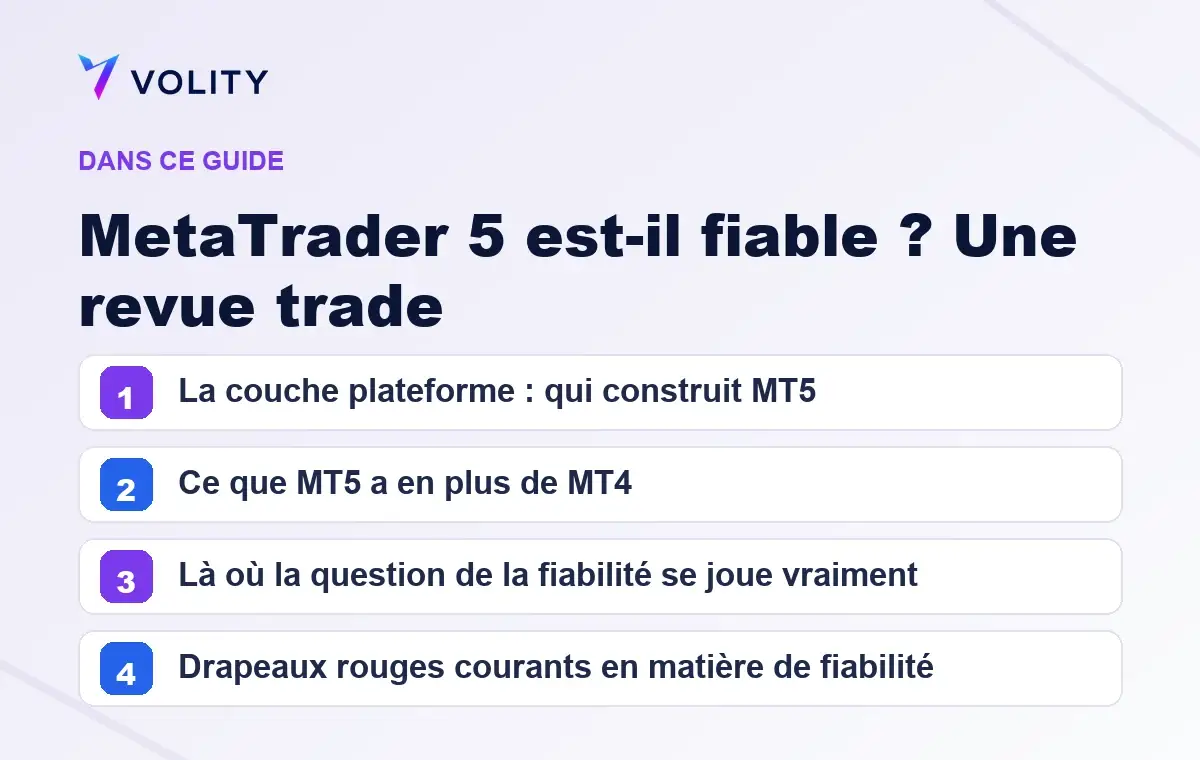 VOLITY

DANS CE GUIDE

MetaTrader 5 est-il fiable ? Une revue trade

1 La couche plateforme : qui construit MT5

2 Ce que MT5 a en plus de MT4

3 Là où la question de la fiabilité se joue vraiment

4 Drapeaux rouges courants en matière de fiabilité